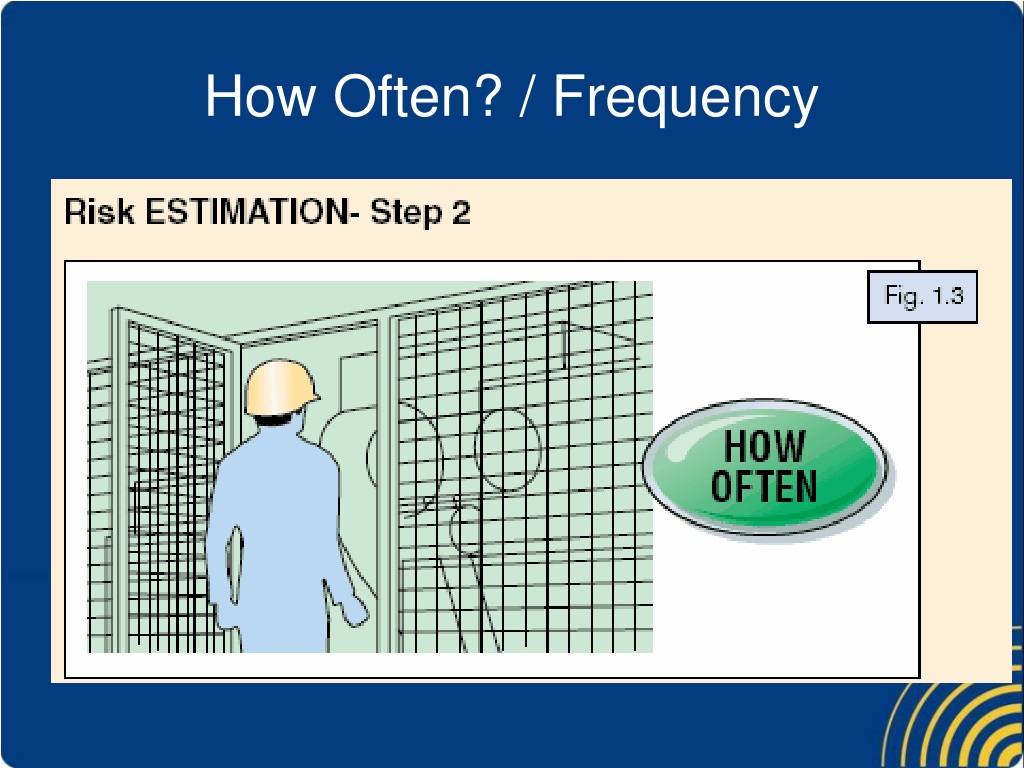 How Often? / Frequency

Risk ESTIMATION- Step 2

Fig. 1.3

HOW OFTEN